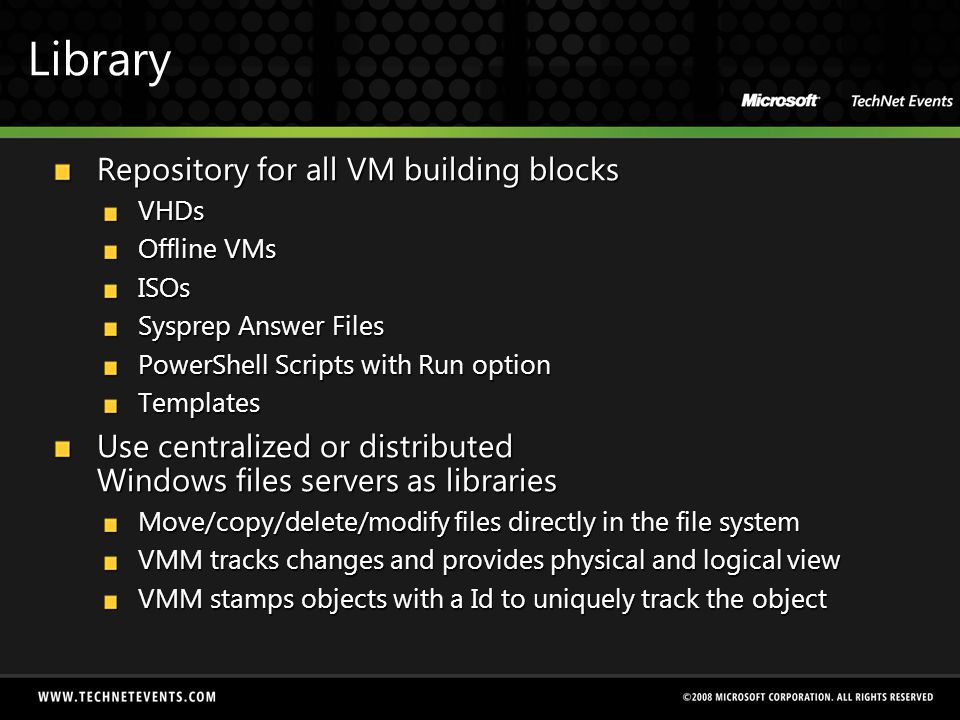 Library

Microsoft TechNet Events

Repository for all VM building blocks

VHDs

Offline VMs

ISOs

Sysprep Answer Files

PowerShell Scripts with Run option

Templates

Use centralized or distributed Windows files servers as libraries

Move/copy/delete/modify files directly in the file system

VMM tracks changes and provides physical and logical view

VMM stamps objects with a Id to uniquely track the object

WWW.TECHNETEVENTS.COM

©2008 MICROSOFT CORPORATION. ALL RIGHTS RESERVED